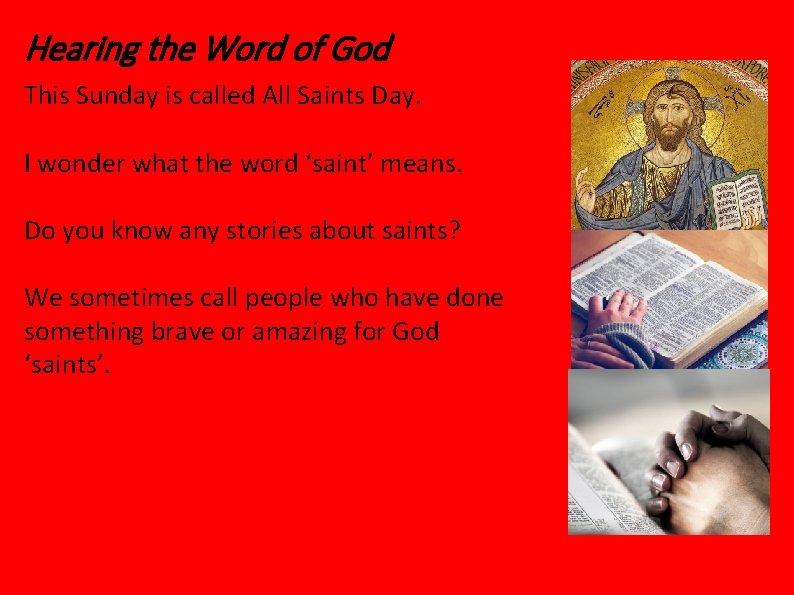 Hearing the Word of God

This Sunday is called All Saints Day.

I wonder what the word ‘saint’ means.

Do you know any stories about saints?

We sometimes call people who have done something brave or amazing for God ‘saints’.